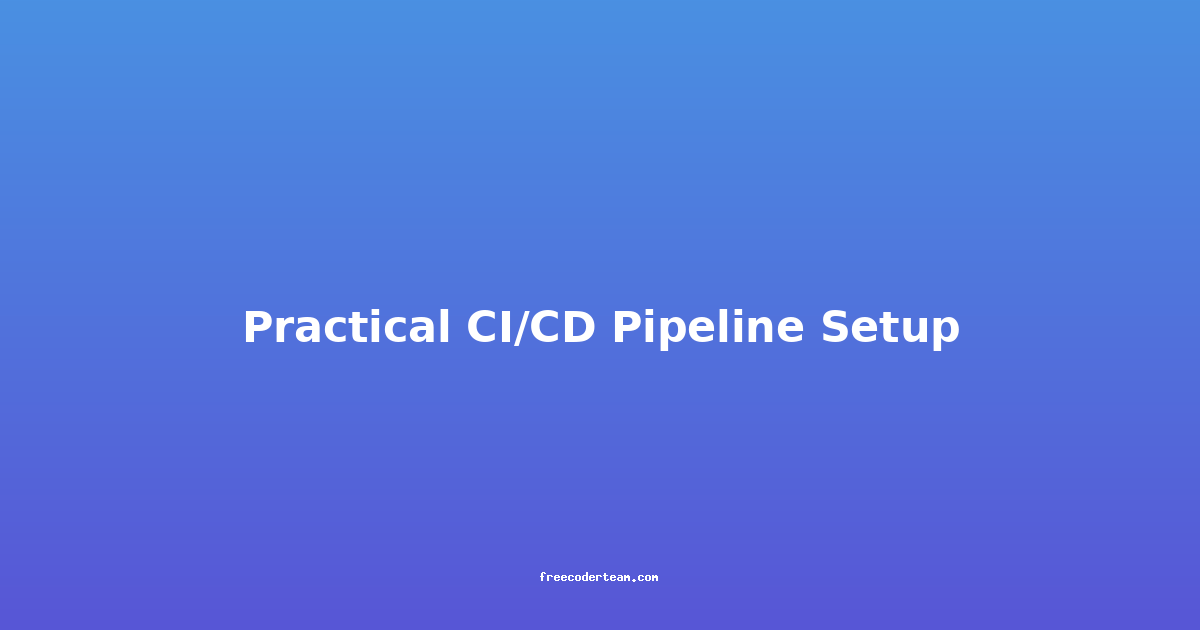 Practical CI/CD Pipeline Setup

freecoderteam.com